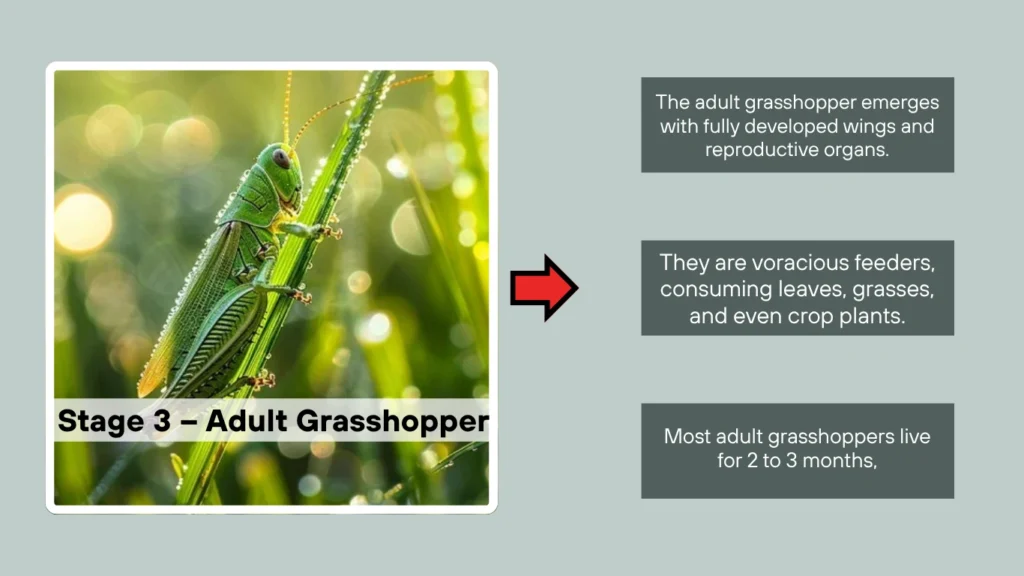 Stage 3 – Adult Grasshopper

The adult grasshopper emerges with fully developed wings and reproductive organs.

They are voracious feeders, consuming leaves, grasses, and even crop plants.

Most adult grasshoppers live for 2 to 3 months,